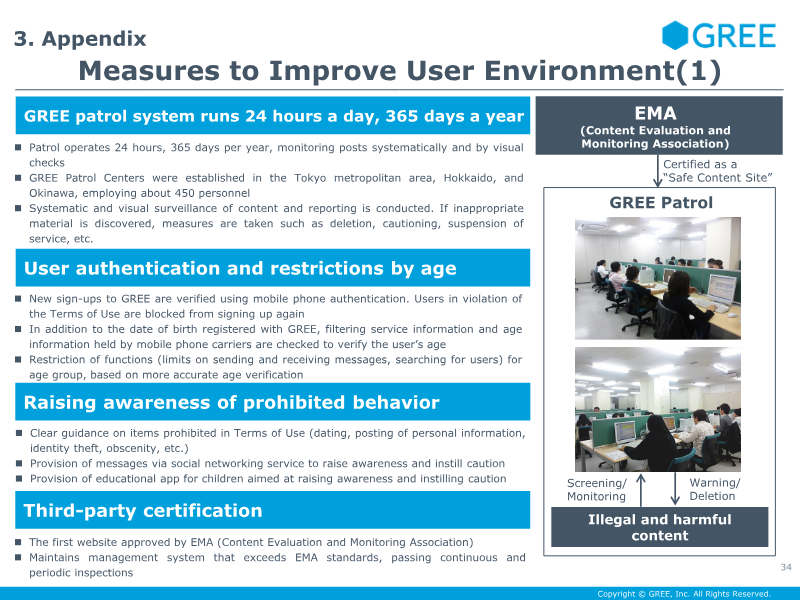 3. Appendix

GREE

Measures to Improve User Environment(1)

GREE patrol system runs 24 hours a day, 365 days a year

■ Patrol operates 24 hours, 365 days per year, monitoring posts systematically and by visual checks
■ GREE Patrol Centers were established in the Tokyo metropolitan area, Hokkaido, and Okinawa, employing about 450 personnel
■ Systematic and visual surveillance of content and reporting is conducted. If inappropriate material is discovered, measures are taken such as deletion, cautioning, suspension of service, etc.

User authentication and restrictions by age

■ New sign-ups to GREE are verified using mobile phone authentication. Users in violation of the Terms of Use are blocked from signing up again
■ In addition to the date of birth registered with GREE, filtering service information and age information held by mobile phone carriers are checked to verify the user's age
■ Restriction of functions (limits on sending and receiving messages, searching for users) for age group, based on more accurate age verification

Raising awareness of prohibited behavior

■ Clear guidance on items prohibited in Terms of Use (dating, posting of personal information, identity theft, obscenity, etc.)
■ Provision of messages via social networking service to raise awareness and instill caution
■ Provision of educational app for children aimed at raising awareness and instilling caution

Third-party certification

■ The first website approved by EMA (Content Evaluation and Monitoring Association)
■ Maintains management system that exceeds EMA standards, passing continuous and periodic inspections

EMA
(Content Evaluation and Monitoring Association)

Certified as a "Safe Content Site"

GREE Patrol

Screening/ Monitoring

Warning/ Deletion

Illegal and harmful content

34

Copyright © GREE, Inc. All Rights Reserved.